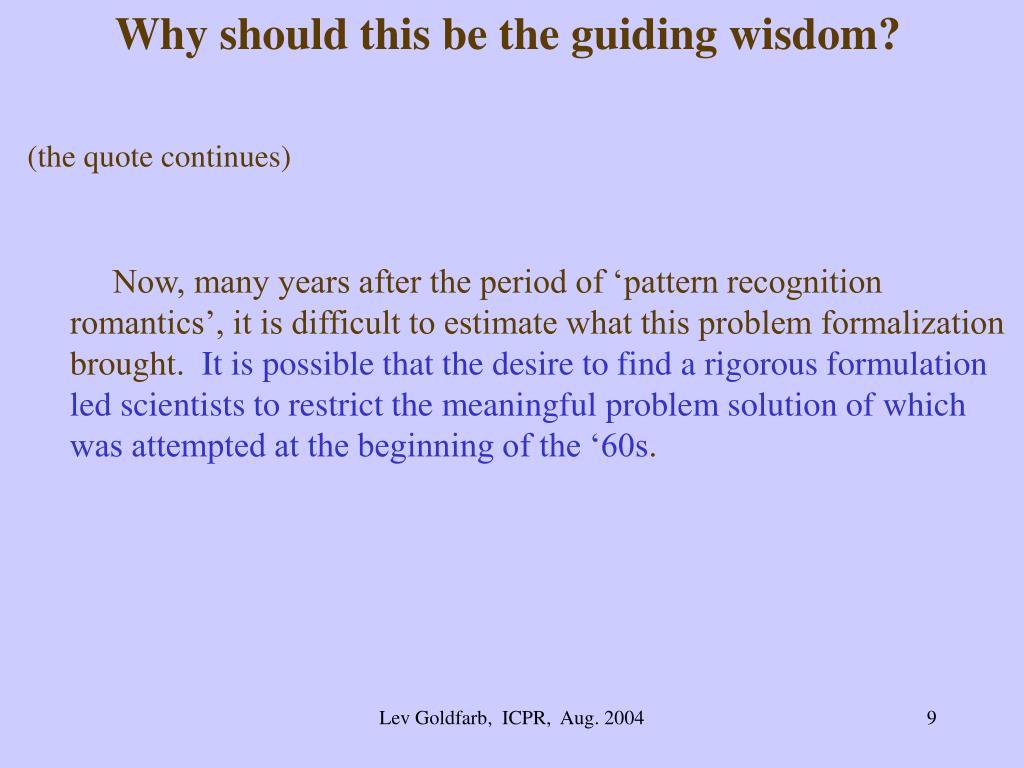 Why should this be the guiding wisdom?

(the quote continues)

Now, many years after the period of ‘pattern recognition romantics’, it is difficult to estimate what this problem formalization brought. It is possible that the desire to find a rigorous formulation led scientists to restrict the meaningful problem solution of which was attempted at the beginning of the ‘60s.

Lev Goldfarb, ICPR, Aug. 2004

9